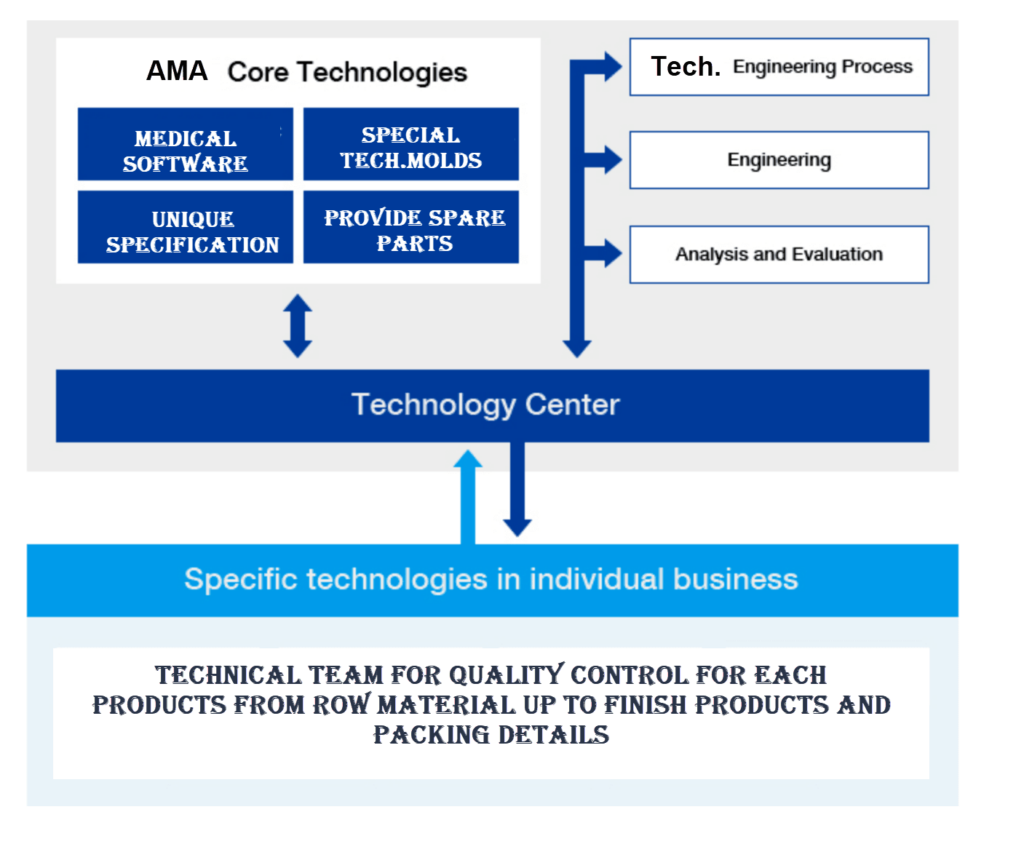 AMA Core Technologies

MEDICAL SOFTWARE

SPECIAL TECH.MOLDS

UNIQUE SPECIFICATION

PROVIDE SPARE PARTS

Tech. Engineering Process

Engineering

Analysis and Evaluation

Technology Center

Specific technologies in individual business

TECHNICAL TEAM FOR QUALITY CONTROL FOR EACH PRODUCTS FROM ROW MATERIAL UP TO FINISH PRODUCTS AND PACKING DETAILS